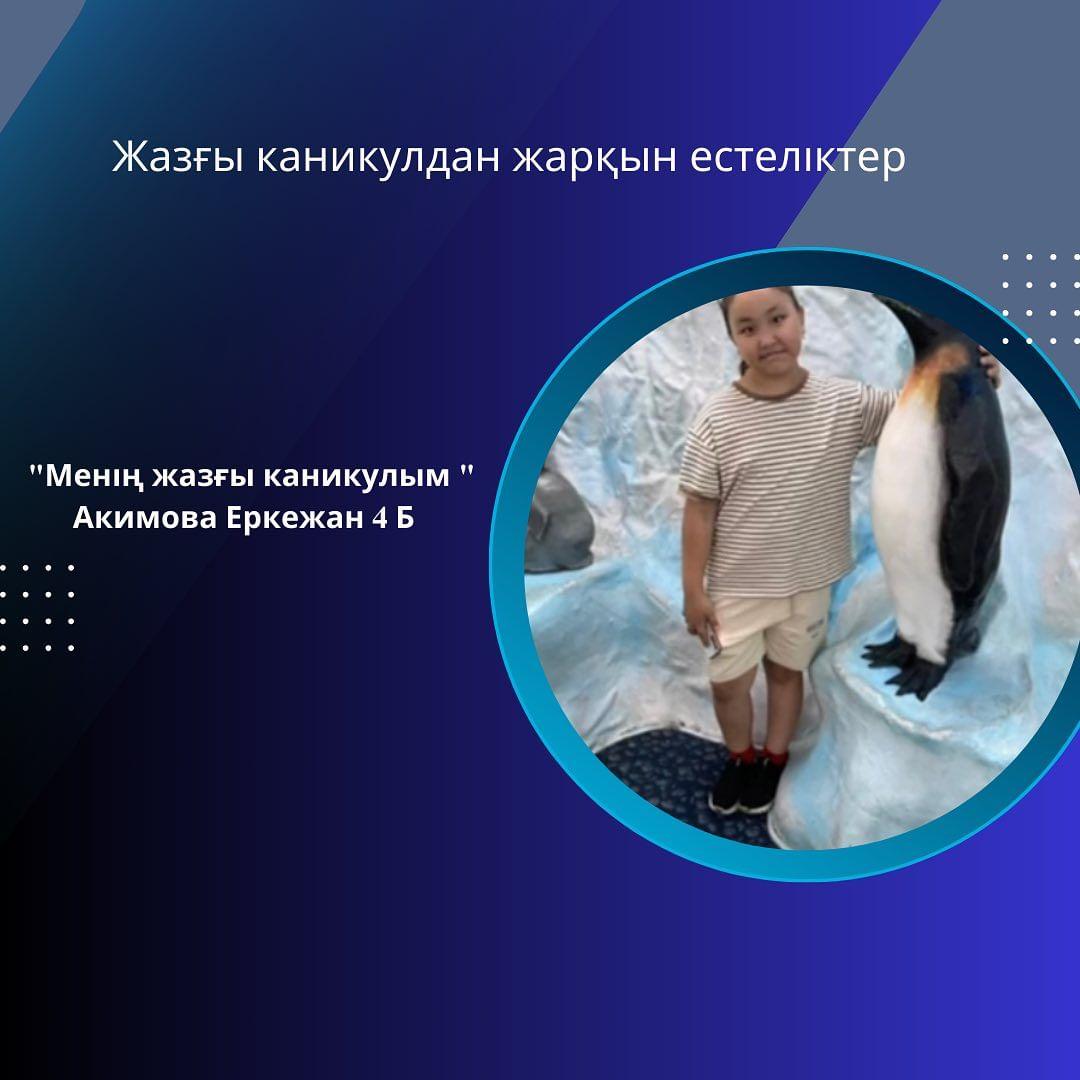 Жазғы каникулдан жарқын естеліктер

"Менің жазғы каникулым "
Акимова Еркежан 4 Б